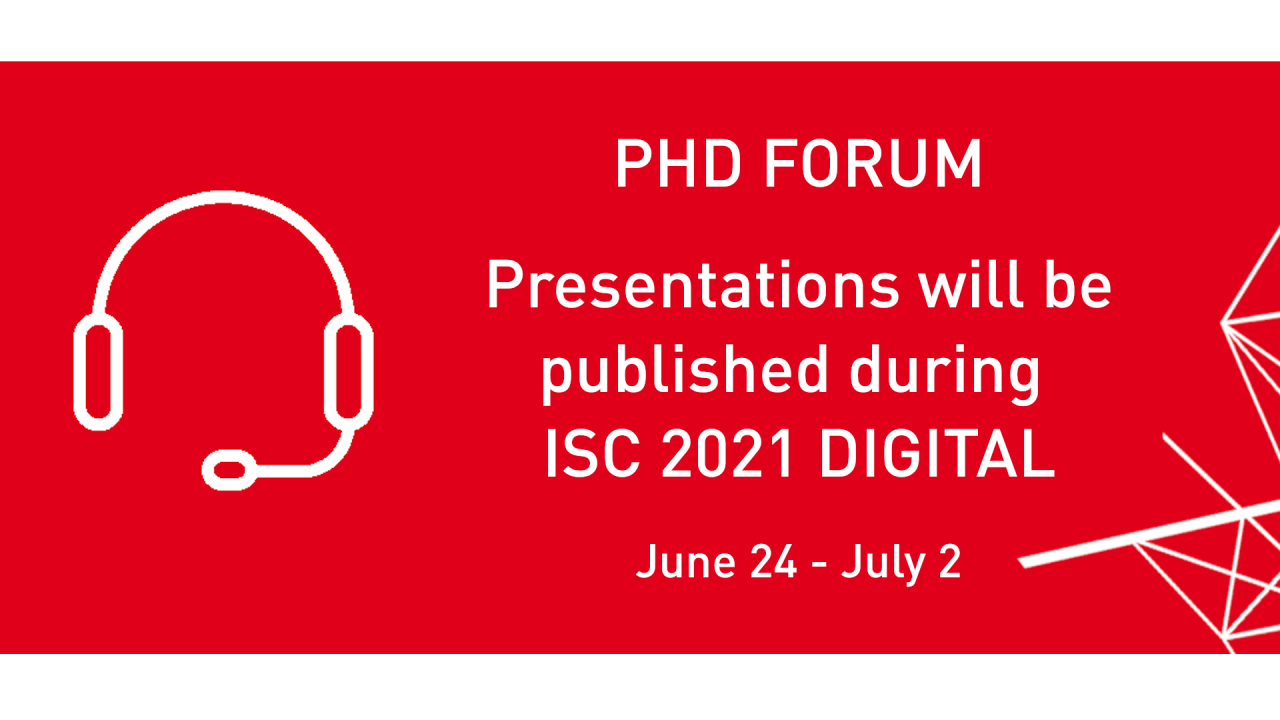 PHD FORUM

Presentations will be published during ISC 2021 DIGITAL

June 24 - July 2